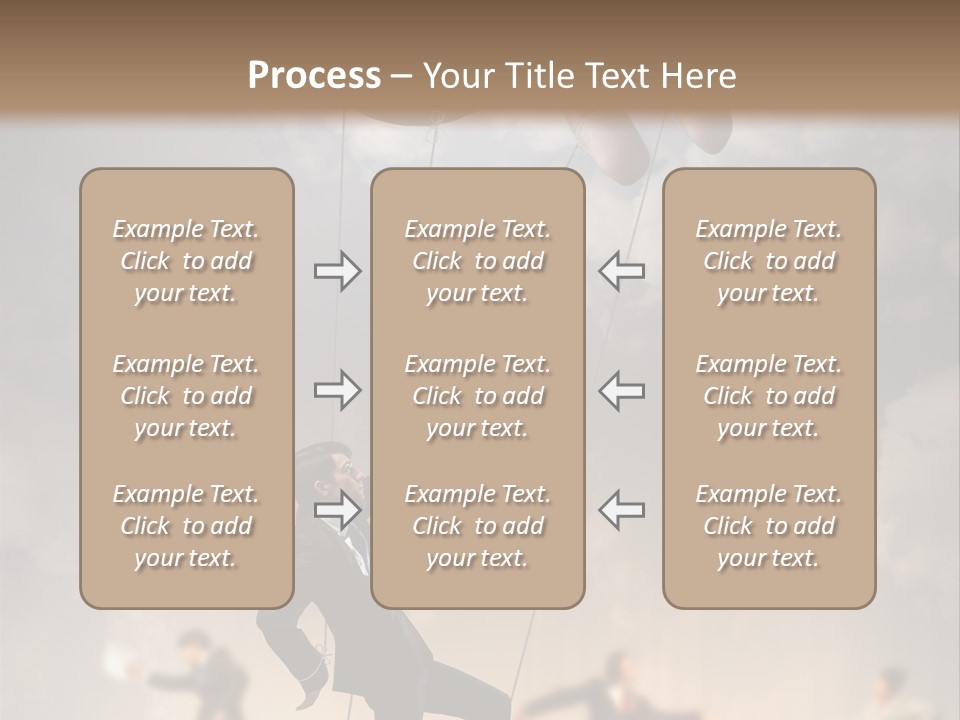 Process – Your Title Text Here

Example Text. Click to add your text.

Example Text. Click to add your text.

Example Text. Click to add your text.

Example Text. Click to add your text.

Example Text. Click to add your text.

Example Text. Click to add your text.

Example Text. Click to add your text.

Example Text. Click to add your text.

Example Text. Click to add your text.